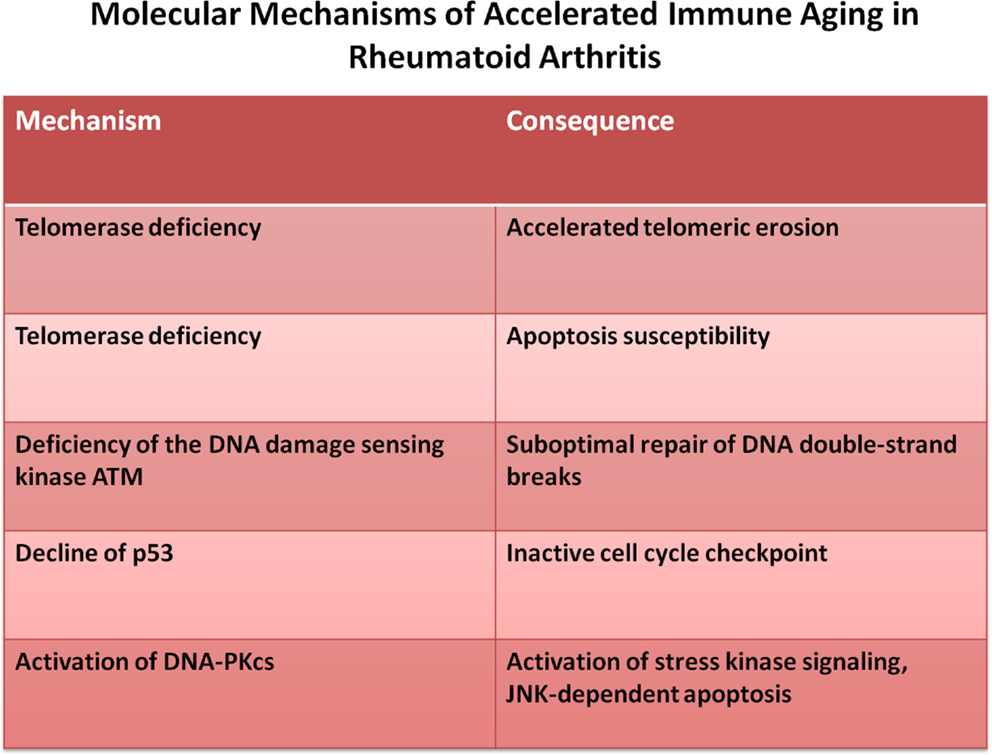 Molecular Mechanisms of Accelerated Immune Aging in Rheumatoid Arthritis

| Mechanism | Consequence |
|---|---|
| Telomerase deficiency | Accelerated telomeric erosion |
| Telomerase deficiency | Apoptosis susceptibility |
| Deficiency of the DNA damage sensing kinase ATM | Suboptimal repair of DNA double-strand breaks |
| Decline of p53 | Inactive cell cycle checkpoint |
| Activation of DNA-PKcs | Activation of stress kinase signaling, JNK-dependent apoptosis |